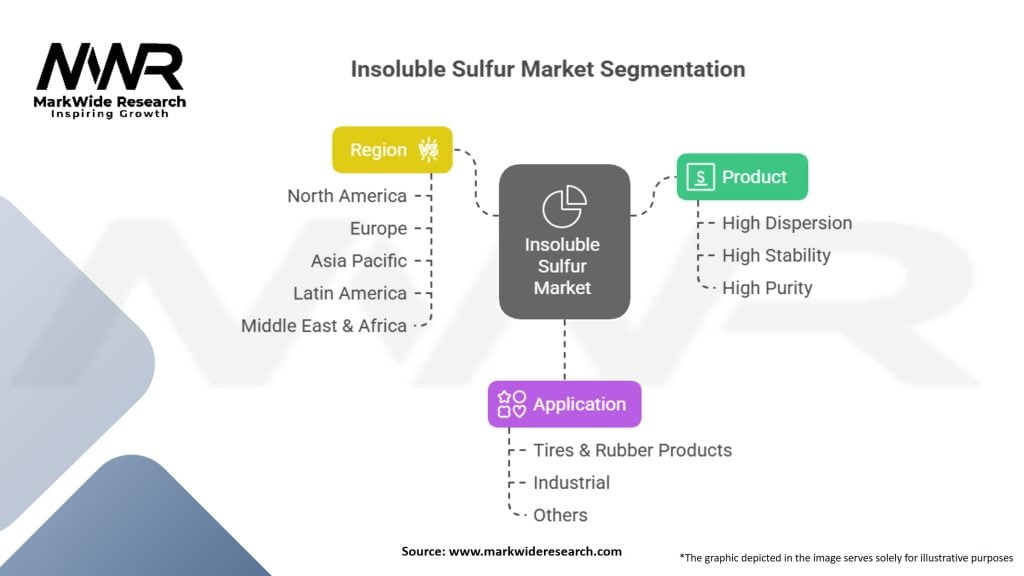 MWR
MarkWide Research
Inspiring Growth

Insoluble Sulfur Market Segmentation

Region

North America
Europe
Asia Pacific
Latin America
Middle East & Africa

Insoluble Sulfur Market

Product

High Dispersion
High Stability
High Purity

Application

Tires & Rubber Products
Industrial
Others

Source: www.markwideresearch.com

*The graphic depicted in the image serves solely for illustrative purposes